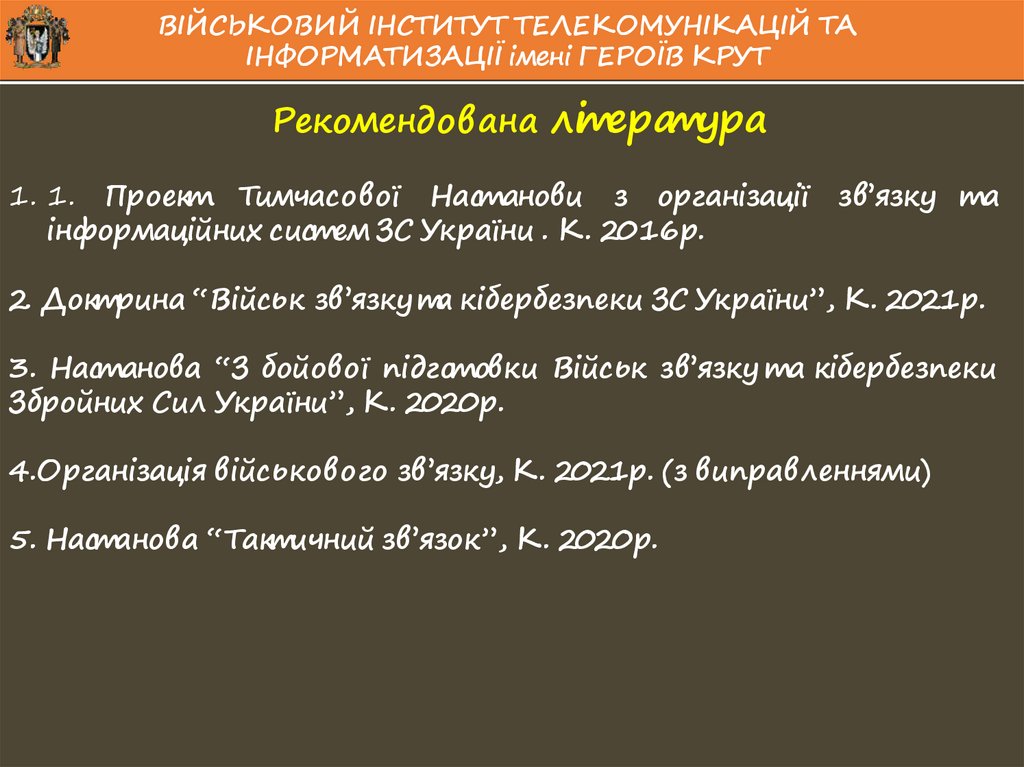 ВІЙСЬКОВИЙ ІНСТИТУТ ТЕЛЕКОМУНІКАЦІЙ ТА ІНФОРМАТИЗАЦІЇ імені ГЕРОЇВ КРУТ

Рекомендована література

1. 1. Проект Тимчасової Настанови з організації зв’язку та інформаційних систем ЗС України . К. 2016р.

2. Доктрина “Військ зв’язку та кібербезпеки ЗС України”, К. 2021р.

3. Настанова “З бойової підготовки Військ зв’язку та кібербезпеки Збройних Сил України”, К. 2020р.

4.Організація військового зв’язку, К. 2021р. (з виправленнями)

5. Настанова “Тактичний зв’язок”, К. 2020р.